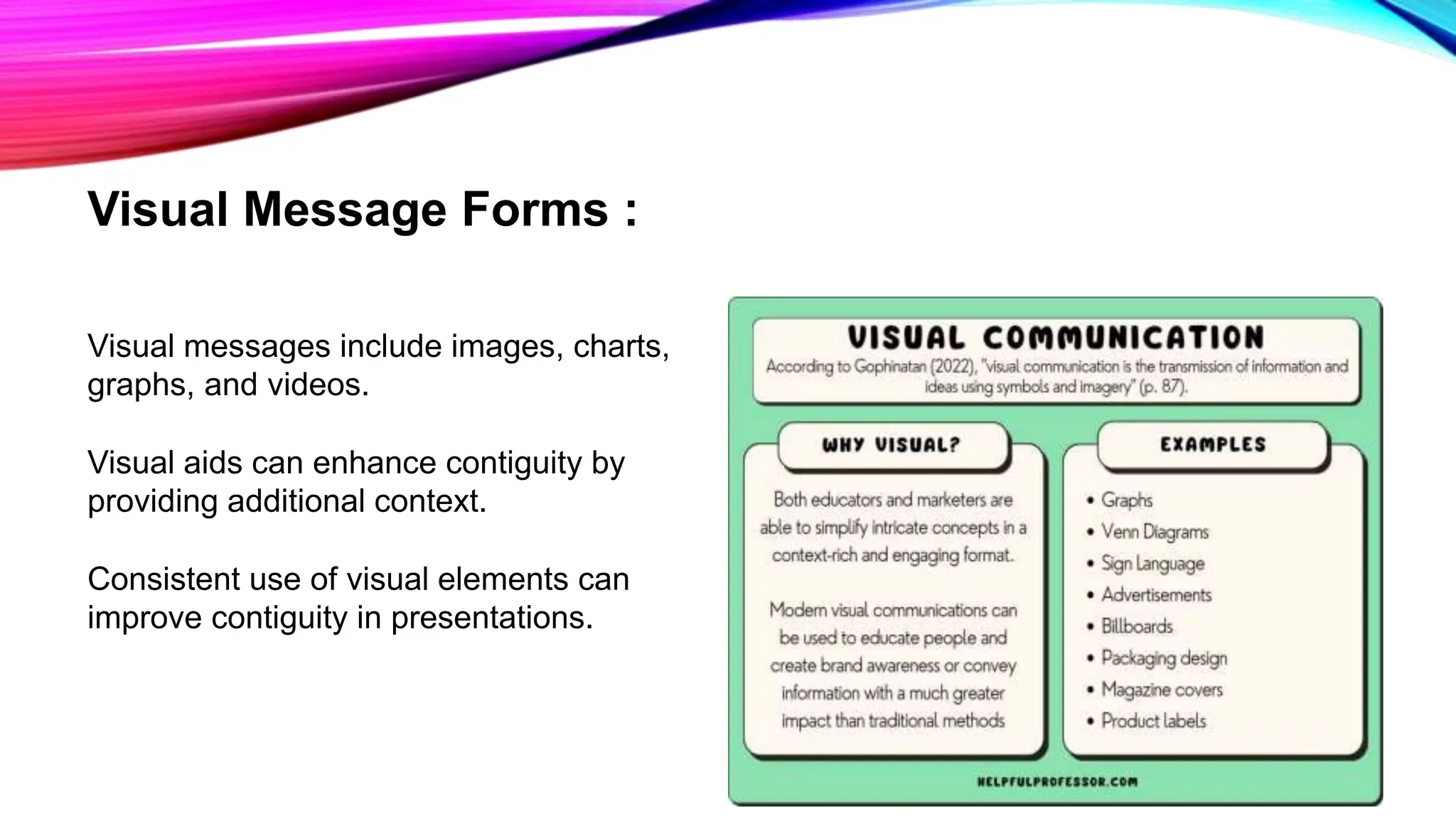 Visual Message Forms :

Visual messages include images, charts, graphs, and videos.

Visual aids can enhance contiguity by providing additional context.

Consistent use of visual elements can improve contiguity in presentations.

VISUAL COMMUNICATION

According to Gophinatan (2022), "visual communication is the transmission of information and ideas using symbols and imagery" (p. 87).

WHY VISUAL?

Both educators and marketers are able to simplify intricate concepts in a context-rich and engaging format.

Modern visual communications can be used to educate people and create brand awareness or convey information with a much greater impact than traditional methods

EXAMPLES

• Graphs
• Venn Diagrams
• Sign Language
• Advertisements
• Billboards
• Packaging design
• Magazine covers
• Product labels

HELPFULPROFESSOR.COM